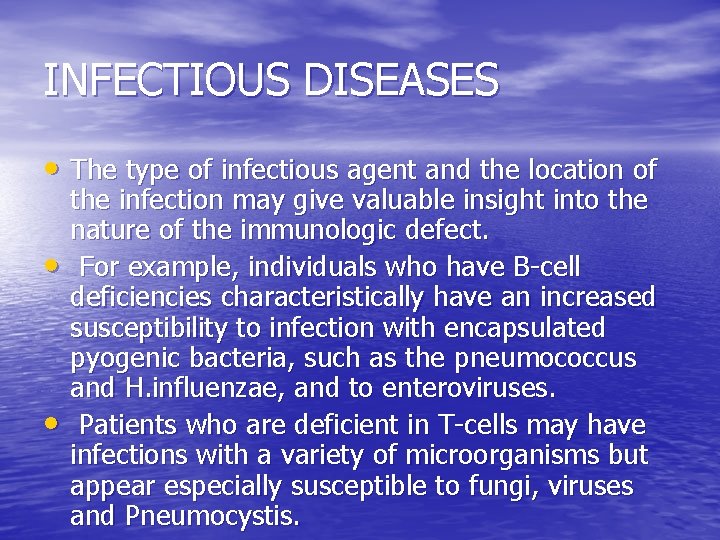 INFECTIOUS DISEASES

• The type of infectious agent and the location of the infection may give valuable insight into the nature of the immunologic defect.

• For example, individuals who have B-cell deficiencies characteristically have an increased susceptibility to infection with encapsulated pyogenic bacteria, such as the pneumococcus and H.influenzae, and to enteroviruses.

• Patients who are deficient in T-cells may have infections with a variety of microorganisms but appear especially susceptible to fungi, viruses and Pneumocystis.